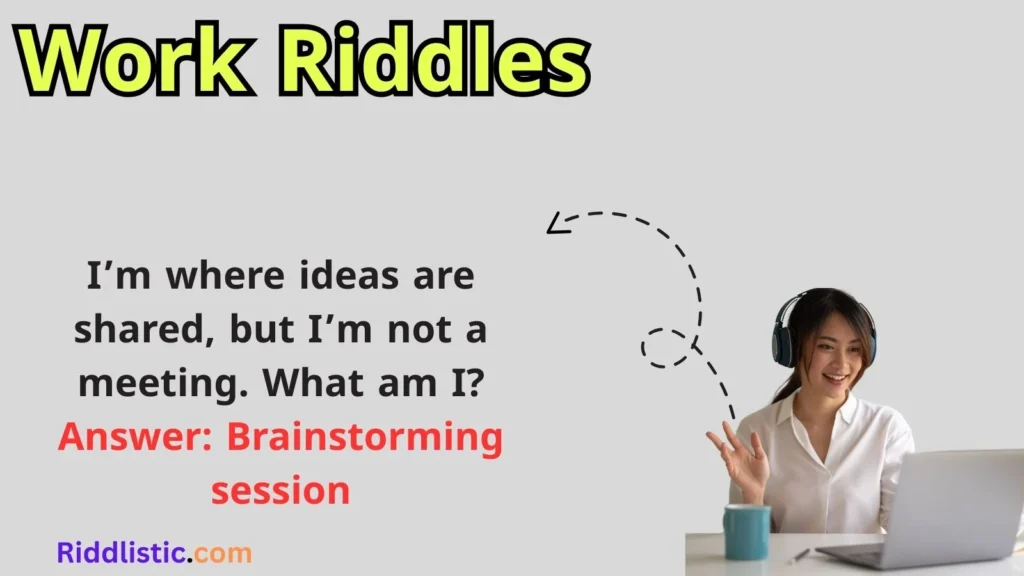 Work Riddles

I’m where ideas are shared, but I’m not a meeting. What am I?
Answer: Brainstorming session

Riddlistic.com